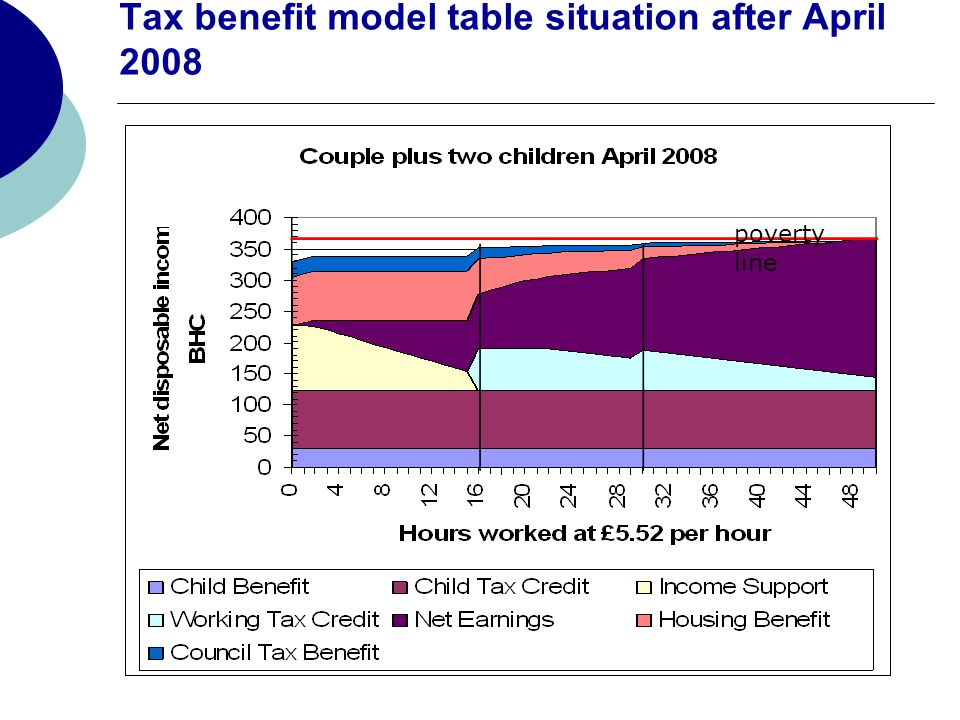 Tax benefit model table situation after April 2008

Couple plus two children April 2008

Net disposable incom BHC

400
350
300
250
200
150
100
50
0

poverty line

0
4
8
12
16
20
24
28
32
36
40
44
48

Hours worked at £5.52 per hour

Child Benefit
Child Tax Credit
Income Support
Working Tax Credit
Net Earnings
Housing Benefit
Council Tax Benefit